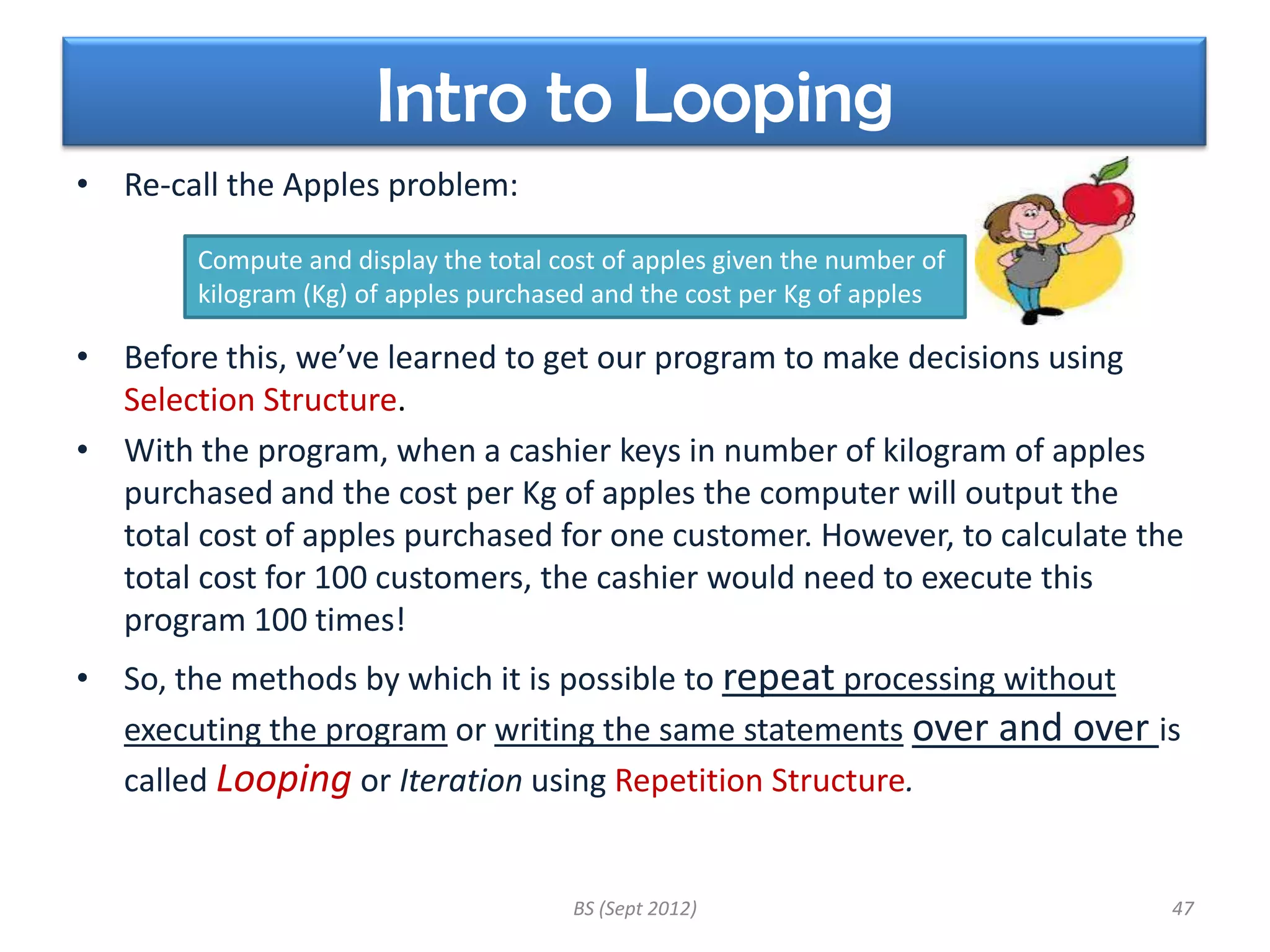 Intro to Looping

• Re-call the Apples problem:

Compute and display the total cost of apples given the number of kilogram (Kg) of apples purchased and the cost per Kg of apples

• Before this, we've learned to get our program to make decisions using Selection Structure.

• With the program, when a cashier keys in number of kilogram of apples purchased and the cost per Kg of apples the computer will output the total cost of apples purchased for one customer. However, to calculate the total cost for 100 customers, the cashier would need to execute this program 100 times!

• So, the methods by which it is possible to repeat processing without executing the program or writing the same statements over and over is called Looping or Iteration using Repetition Structure.

BS (Sept 2012)

47